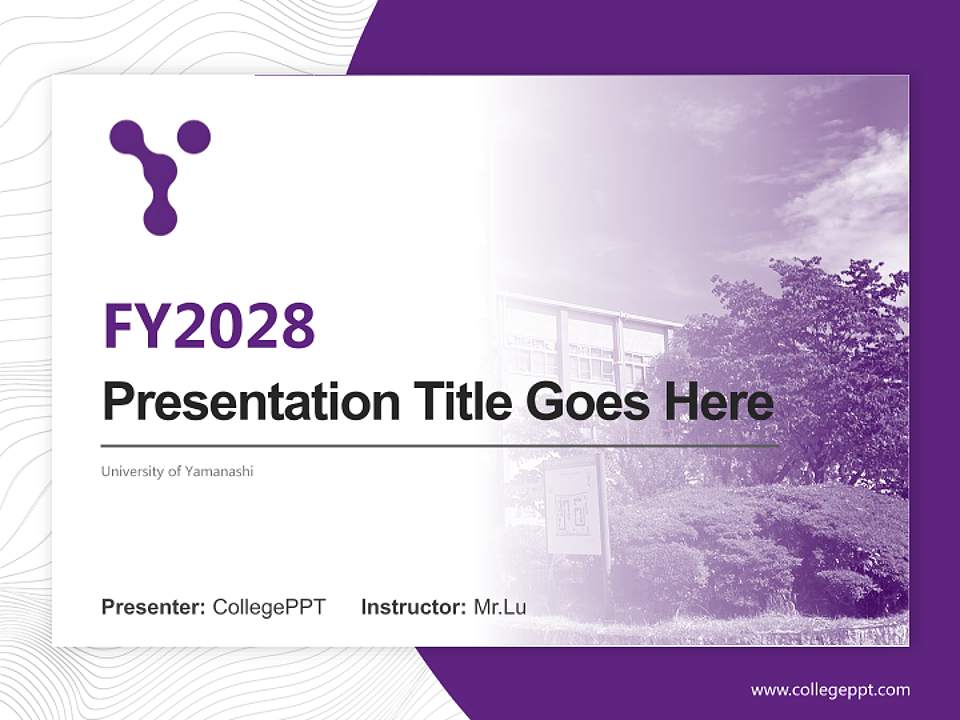 FY2028
Presentation Title Goes Here

University of Yamanashi

Presenter: CollegePPT Instructor: Mr.Lu

www.collegeppt.com